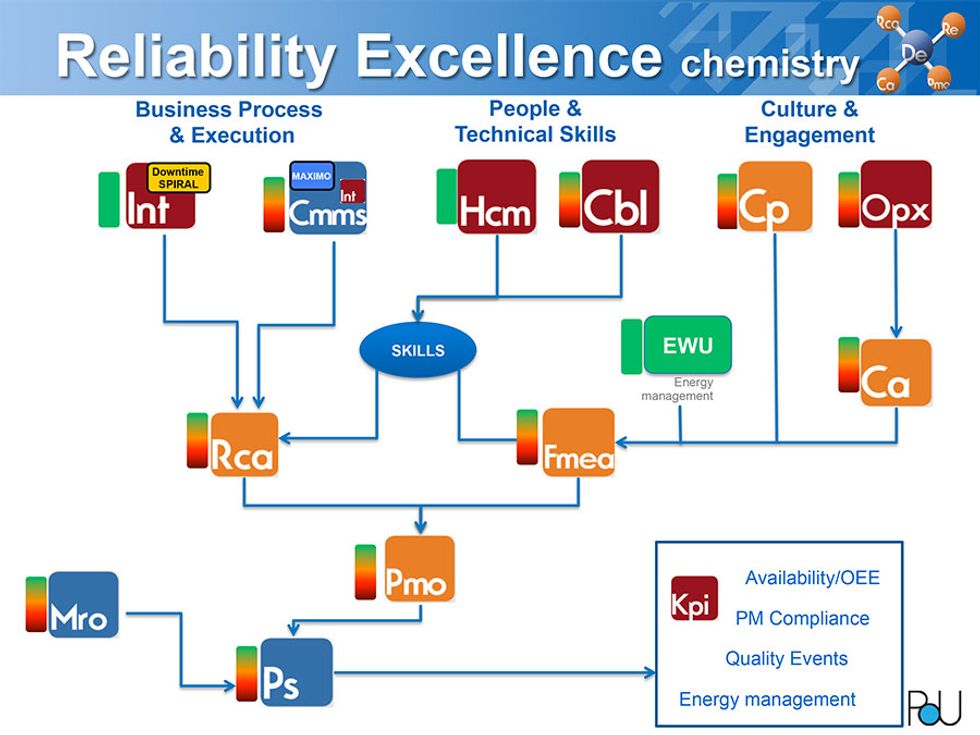 Reliability Excellence chemistry

Rca Re De Ca Pmo

Business Process & Execution

People & Technical Skills

Culture & Engagement

Downtime SPIRAL

Int

MAXIMO

Int

Cmms

Hcm

Cbl

Cp

Opx

SKILLS

EWU

Energy management

Ca

Rca

Fmea

Pmo

Mro

Ps

Kpi

Availability/OEE

PM Compliance

Quality Events

Energy management

PoU